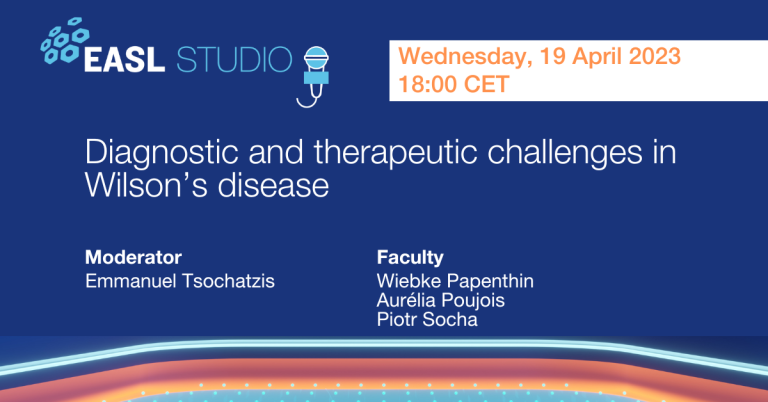 EASL STUDIO

Wednesday, 19 April 2023
18:00 CET

Diagnostic and therapeutic challenges in Wilson's disease

Moderator
Emmanuel Tsochatzis

Faculty
Wiebke Papenthin
Aurélia Poujois
Piotr Socha